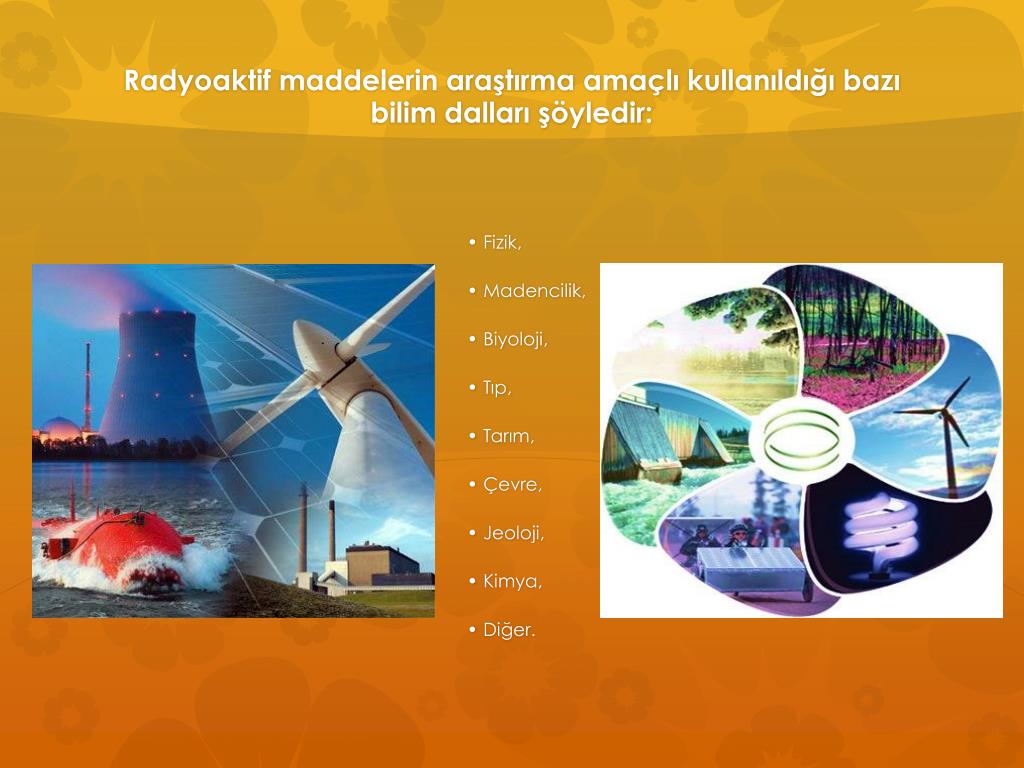 Radyoaktif maddelerin araştırma amaçlı kullanıldığı bazı bilim dalları şöyledir:

• Fizik,
• Madencilik,
• Biyoloji,
• Tıp,
• Tarım,
• Çevre,
• Jeoloji,
• Kimya,
• Diğer.